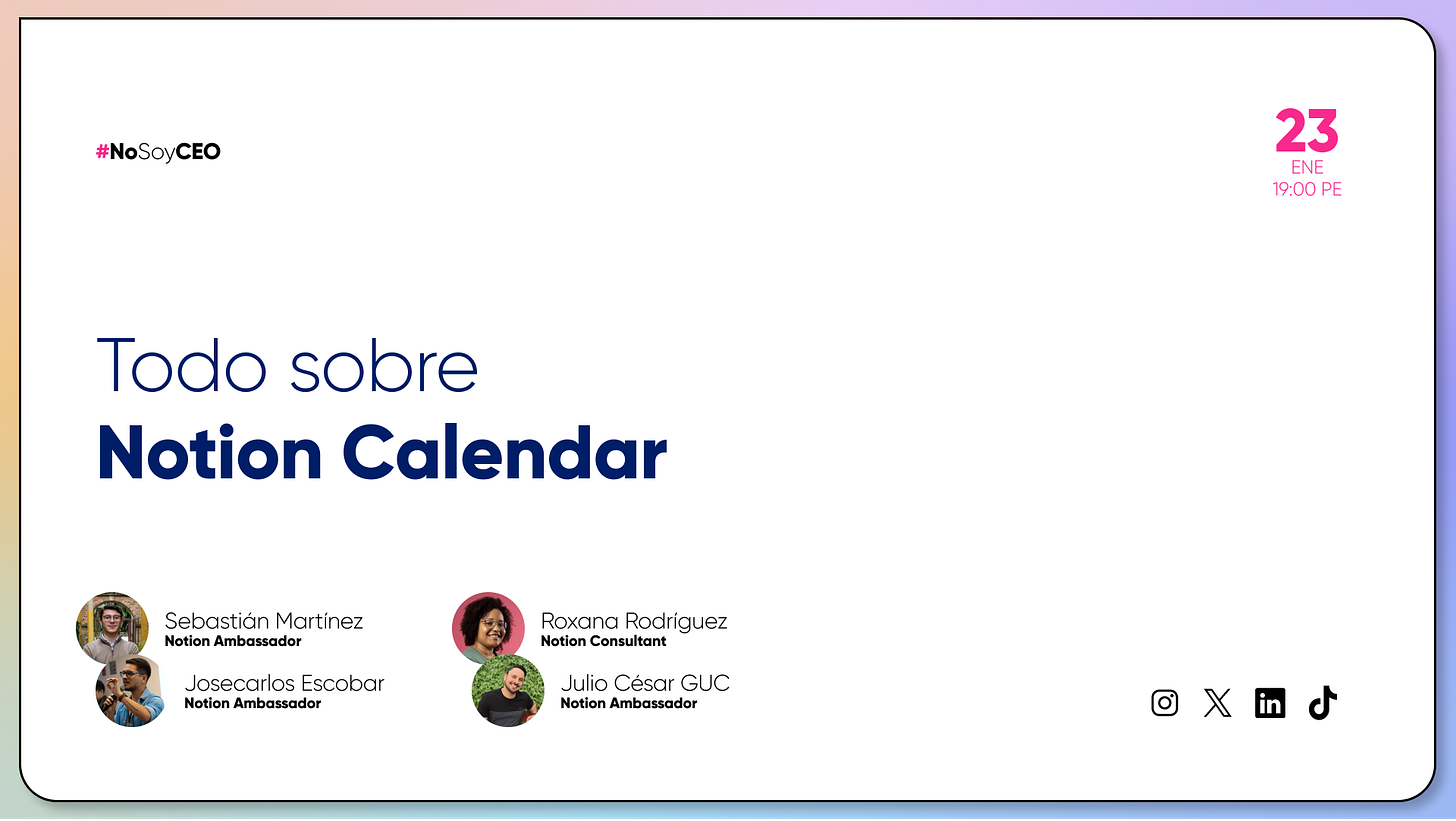 #NoSoyCEO

23
ENE
19:00 PE

Todo sobre
Notion Calendar

Sebastián Martínez
Notion Ambassador

Josecarlos Escobar
Notion Ambassador

Roxana Rodríguez
Notion Consultant

Julio César GUC
Notion Ambassador